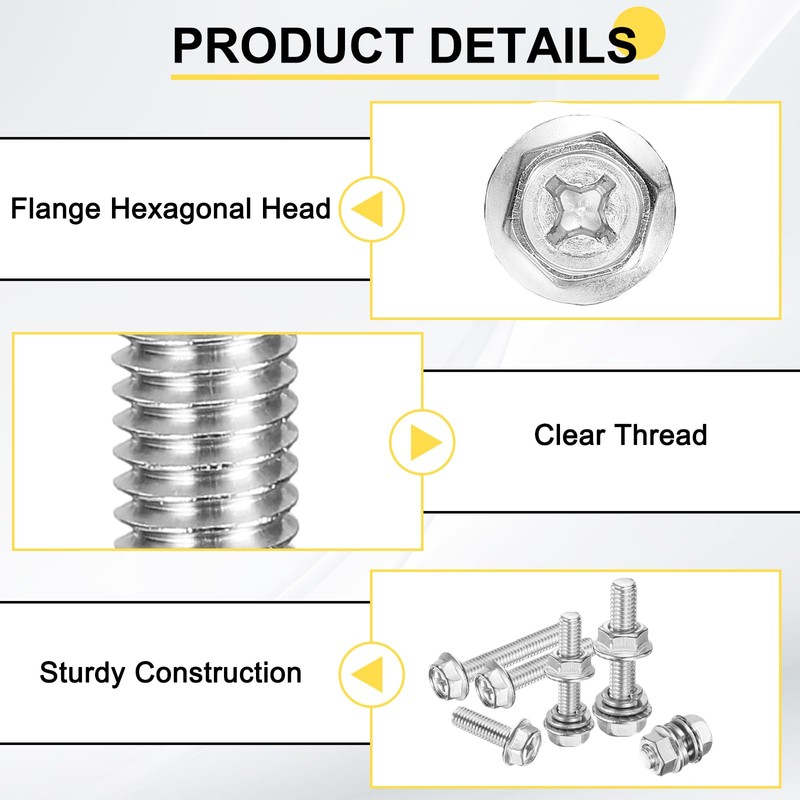 PRODUCT DETAILS

Flange Hexagonal Head

Clear Thread

Sturdy Construction